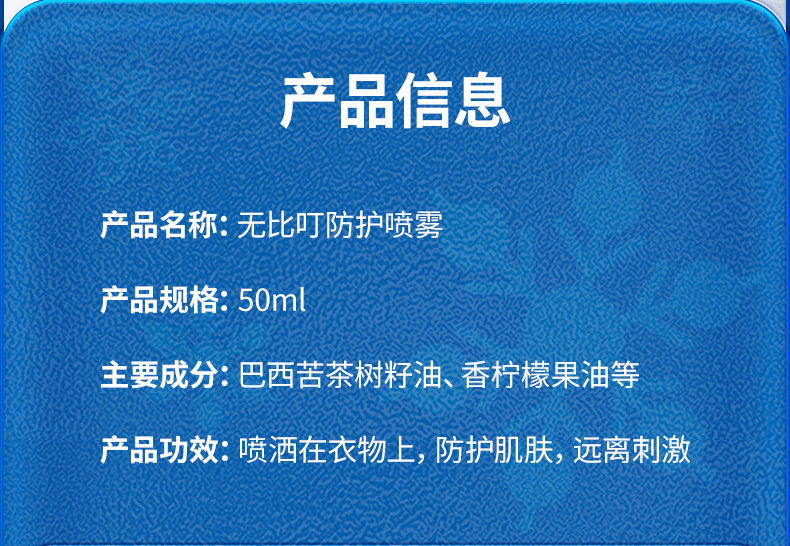 产品信息

产品名称: 无比叮防护喷雾

产品规格: 50ml

主要成分: 巴西苦茶树籽油、香柠檬果油等

产品功效: 喷洒在衣物上, 防护肌肤, 远离刺激